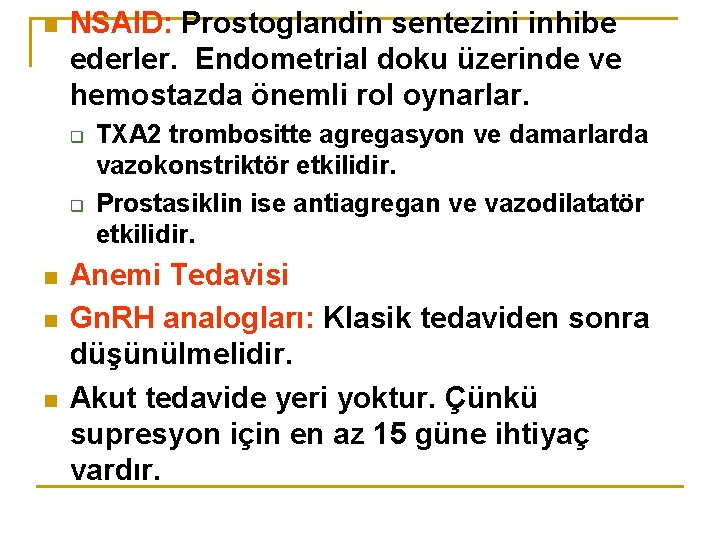 NSAID: Prostoglandin sentezini inhibe ederler. Endometrial doku üzerinde ve hemostazda önemli rol oynarlar.

TXA2 trombositte agregasyon ve damarlarda vazokonstriktör etkilidir.

Prostasiklin ise antiagregan ve vazodilatatör etkilidir.

Anemi Tedavisi

GnRH analogları: Klasik tedaviden sonra düşünülmelidir.

Akut tedavide yeri yoktur. Çünkü supresyon için en az 15 güne ihtiyaç vardır.